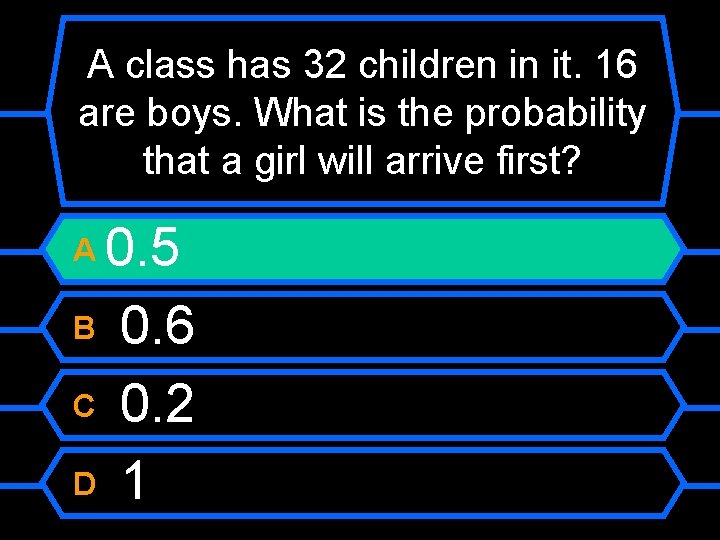 A class has 32 children in it. 16 are boys. What is the probability that a girl will arrive first?

A 0.5

B 0.6

C 0.2

D 1